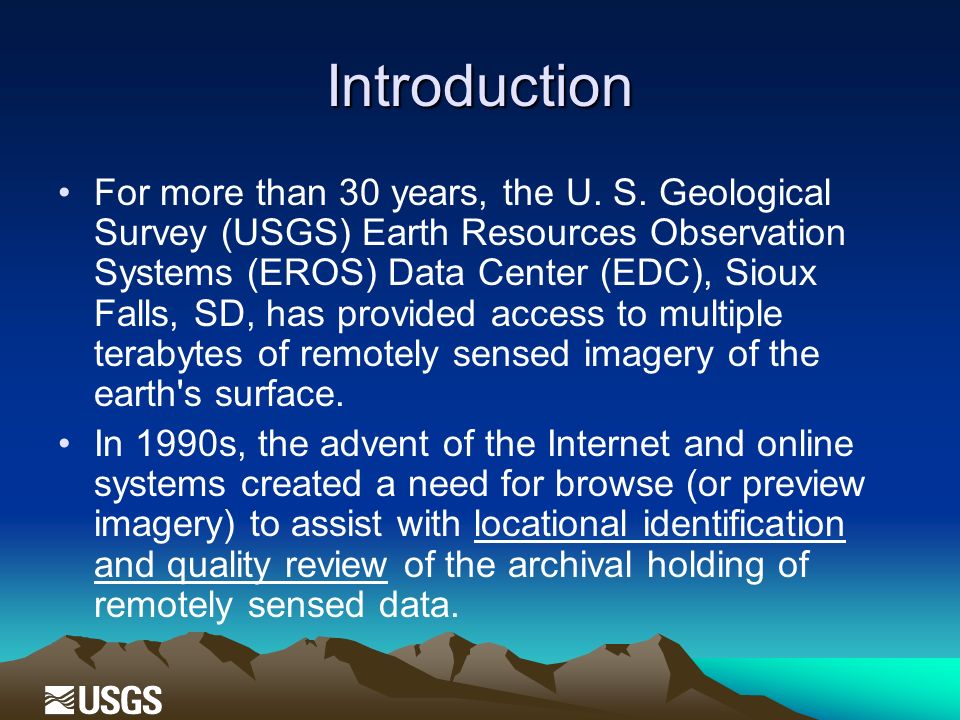 Introduction

• For more than 30 years, the U. S. Geological Survey (USGS) Earth Resources Observation Systems (EROS) Data Center (EDC), Sioux Falls, SD, has provided access to multiple terabytes of remotely sensed imagery of the earth's surface.

• In 1990s, the advent of the Internet and online systems created a need for browse (or preview imagery) to assist with locational identification and quality review of the archival holding of remotely sensed data.

USGS